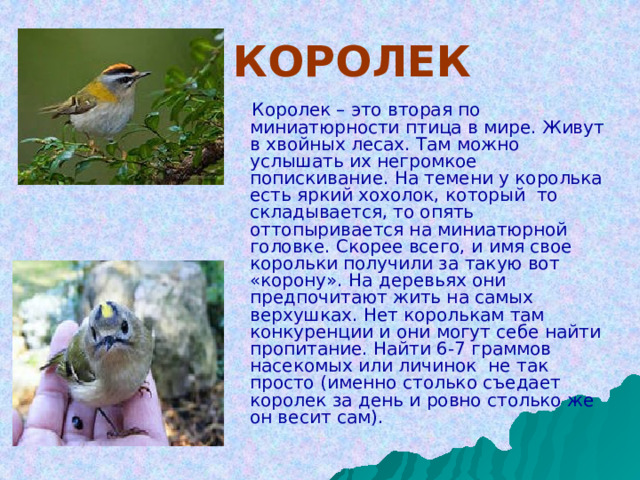 КОРОЛЕК

Королек – это вторая по миниатюрности птица в мире. Живут в хвойных лесах. Там можно услышать их негромкое попискивание. На темени у королька есть яркий хохолок, который то складывается, то опять оттопыривается на миниатюрной головке. Скорее всего, и имя свое корольки получили за такую вот «корону». На деревьях они предпочитают жить на самых верхушках. Нет королькам там конкуренции и они могут себе найти пропитание. Найти 6-7 граммов насекомых или личинок не так просто (именно столько съедает королек за день и ровно столько же он весит сам).